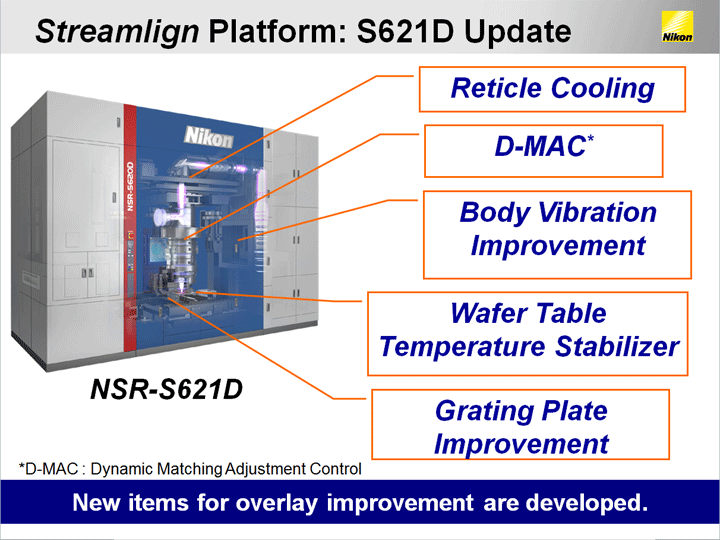 Streamlign Platform: S621D Update

Nikon

Nikon

NSR-S620D

Reticle Cooling

D-MAC*

Body Vibration Improvement

Wafer Table Temperature Stabilizer

Grating Plate Improvement

NSR-S621D

*D-MAC : Dynamic Matching Adjustment Control

New items for overlay improvement are developed.